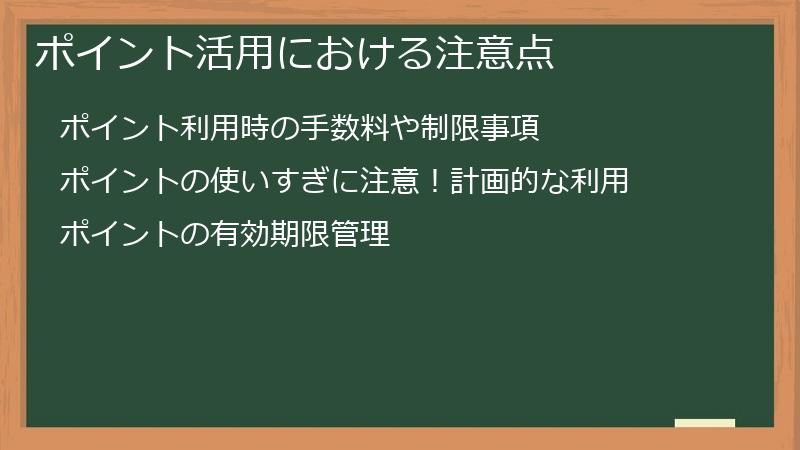 ポイント活用における注意点

ポイント利用時の手数料や制限事項

ポイントの使いすぎに注意！計画的な利用

ポイントの有効期限管理